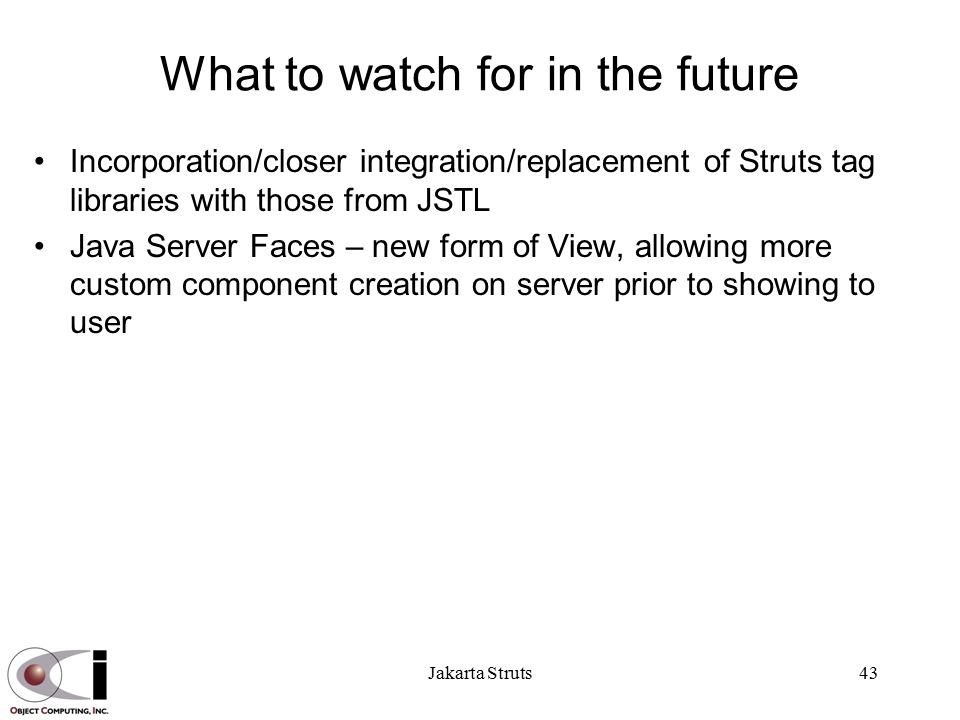 What to watch for in the future

• Incorporation/closer integration/replacement of Struts tag libraries with those from JSTL
• Java Server Faces – new form of View, allowing more custom component creation on server prior to showing to user

OBJECT COMPUTING, INC.

Jakarta Struts

43